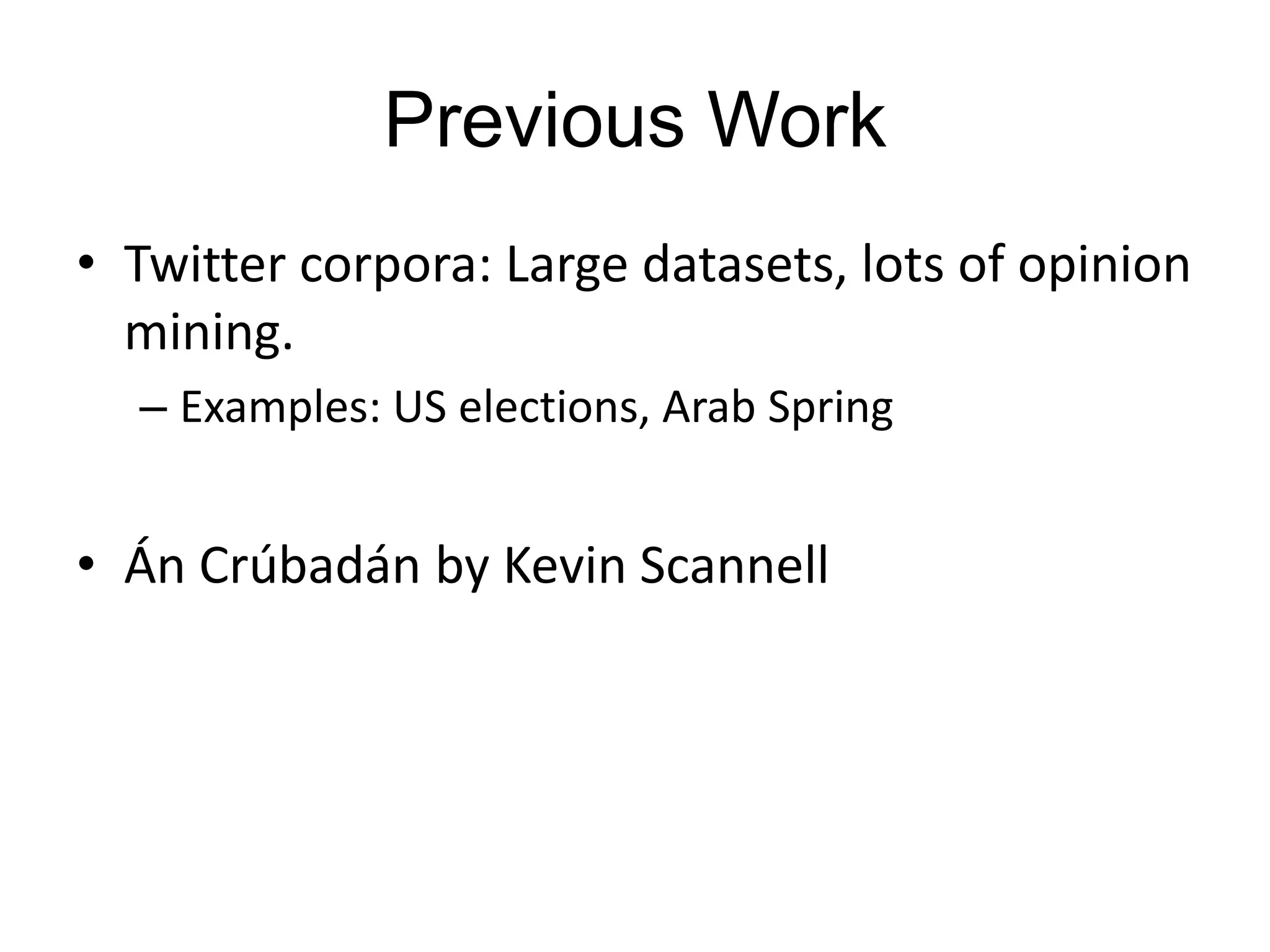 Previous Work

• Twitter corpora: Large datasets, lots of opinion mining.
  – Examples: US elections, Arab Spring

• Án Crúbadán by Kevin Scannell